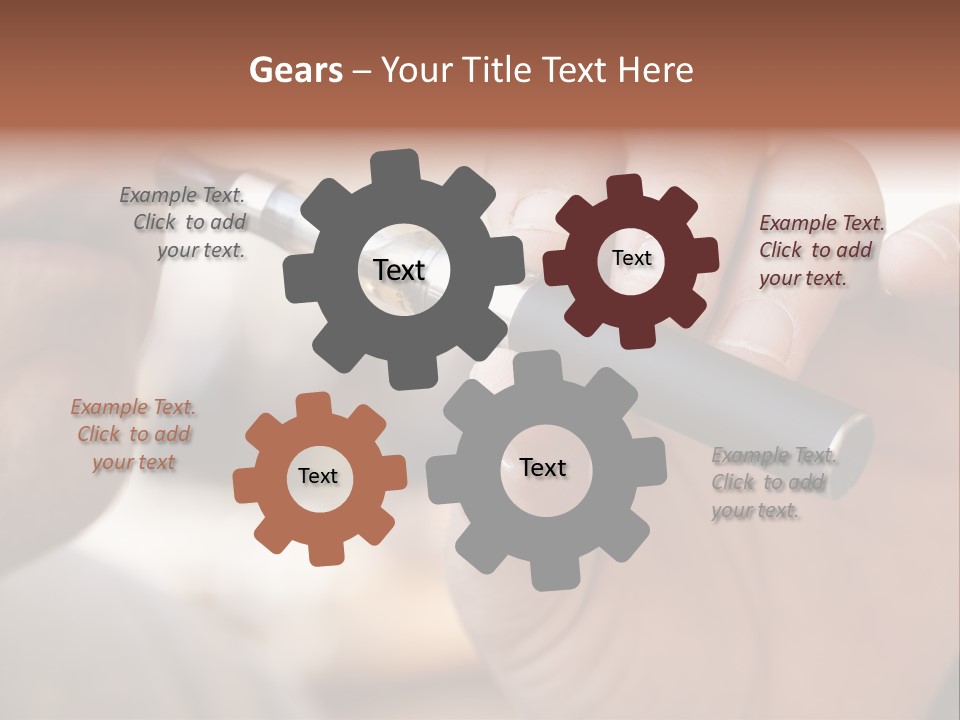 Gears – Your Title Text Here

Example Text. Click to add your text.

Text

Text

Example Text. Click to add your text.

Example Text. Click to add your text

Text

Text

Example Text. Click to add your text.